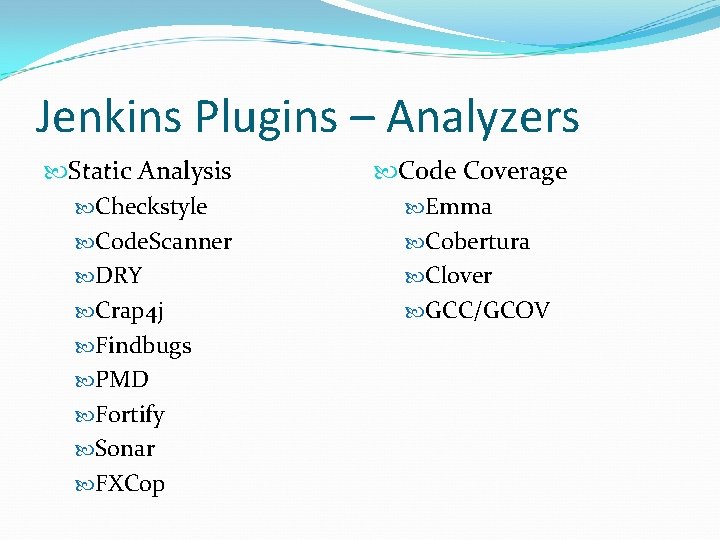 Jenkins Plugins – Analyzers

• Static Analysis
• Checkstyle
• CodeScanner
• DRY
• Crap4j
• Findbugs
• PMD
• Fortify
• Sonar
• FXCop

• Code Coverage
• Emma
• Cobertura
• Clover
• GCC/GCOV